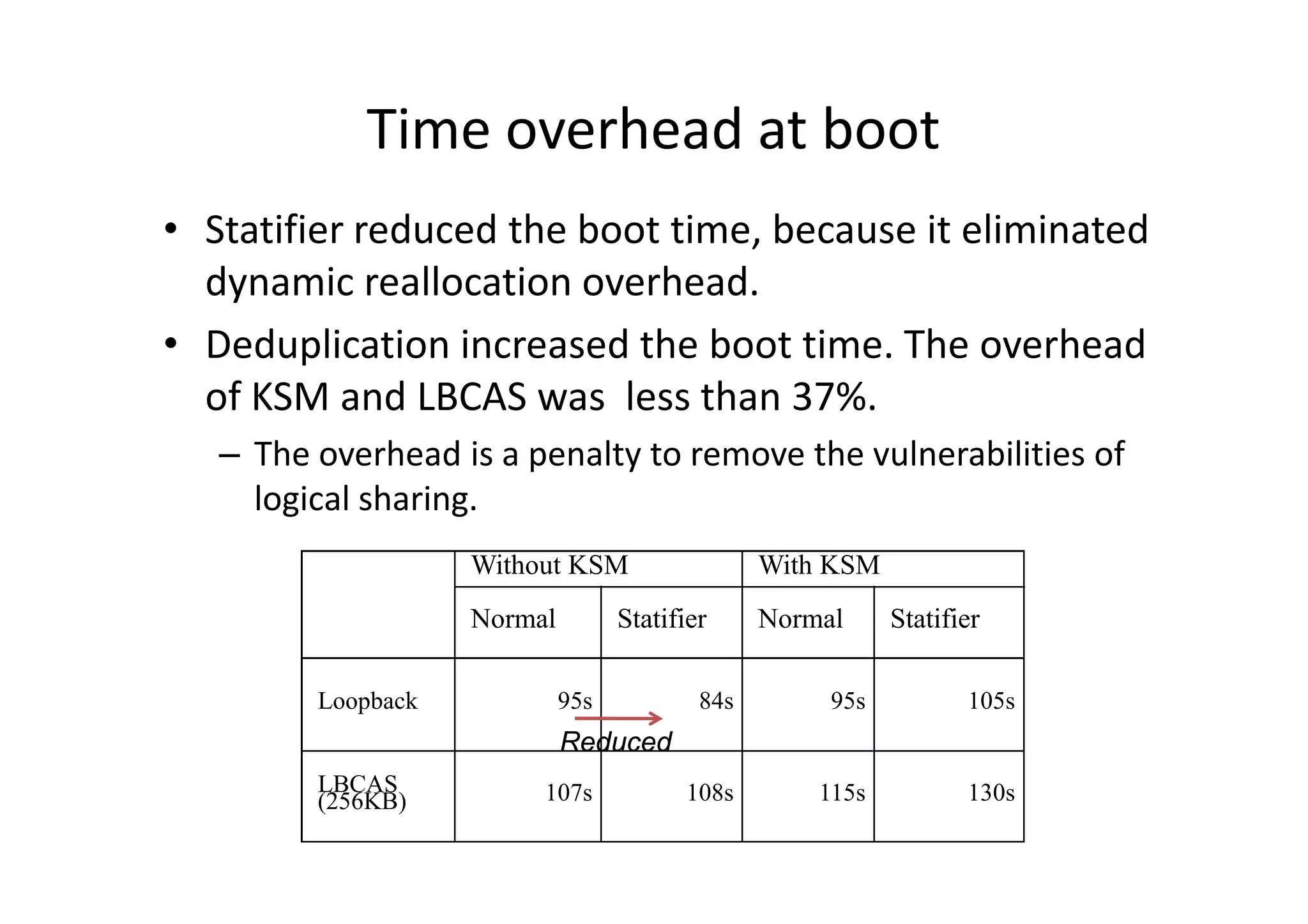 Time overhead at boot

• Statifier reduced the boot time, because it eliminated dynamic reallocation overhead.

• Deduplication increased the boot time. The overhead of KSM and LBCAS was  less than 37%.

– The overhead is a penalty to remove the vulnerabilities of logical sharing.

| | Without KSM | | With KSM | |
|---|---|---|---|---|
| | Normal | Statifier | Normal | Statifier |
| Loopback | 95s | 84s | 95s | 105s |
| LBCAS (256KB) | 107s | 108s | 115s | 130s |

Reduced